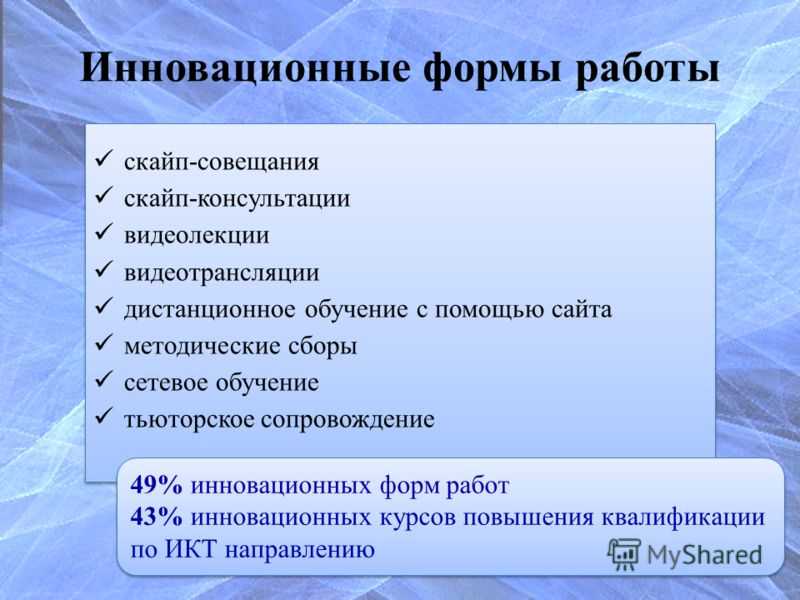 Инновационные формы работы

✓ скайп-совещания
✓ скайп-консультации
✓ видеолекции
✓ видеотрансляции
✓ дистанционное обучение с помощью сайта
✓ методические сборы
✓ сетевое обучение
✓ тьюторское сопровождение

49% инновационных форм работ
43% инновационных курсов повышения квалификации по ИКТ направлению

MyShared